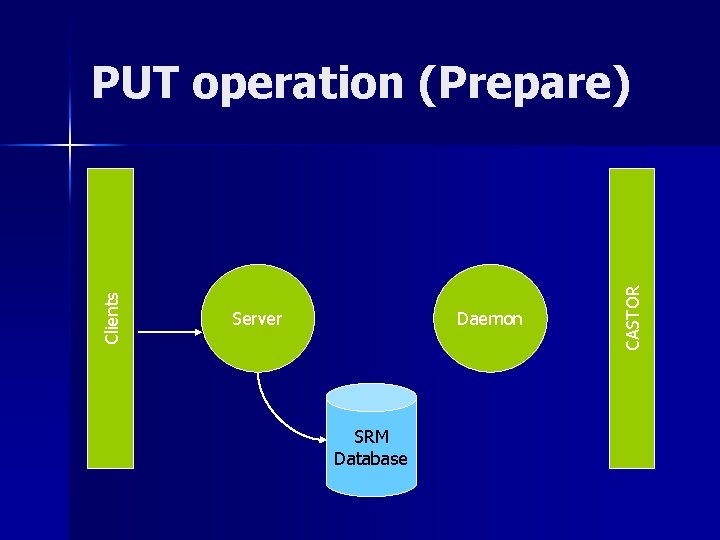 PUT operation (Prepare)

Clients

Server

Daemon

CASTOR

SRM Database